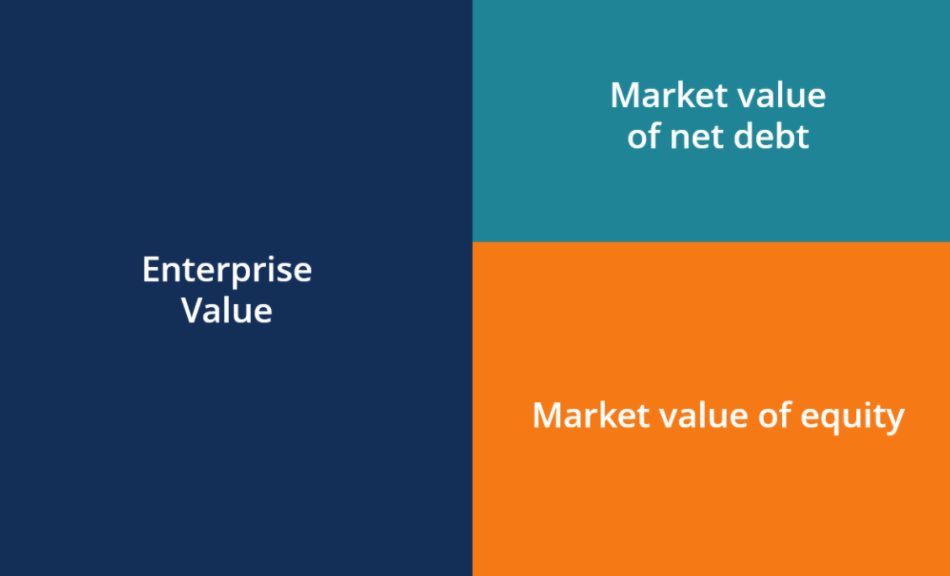 Enterprise Value

Market value of net debt

Market value of equity